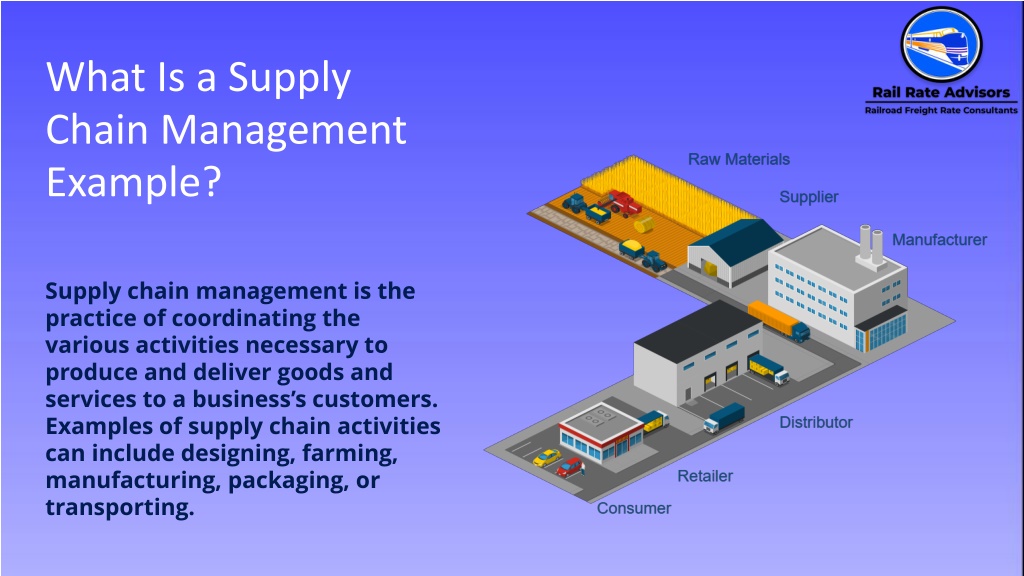 What Is a Supply Chain Management Example?

Rail Rate Advisors
Railroad Freight Rate Consultants

Supply chain management is the practice of coordinating the various activities necessary to produce and deliver goods and services to a business's customers. Examples of supply chain activities can include designing, farming, manufacturing, packaging, or transporting.

Raw Materials
Supplier
Manufacturer
Distributor
Retailer
Consumer